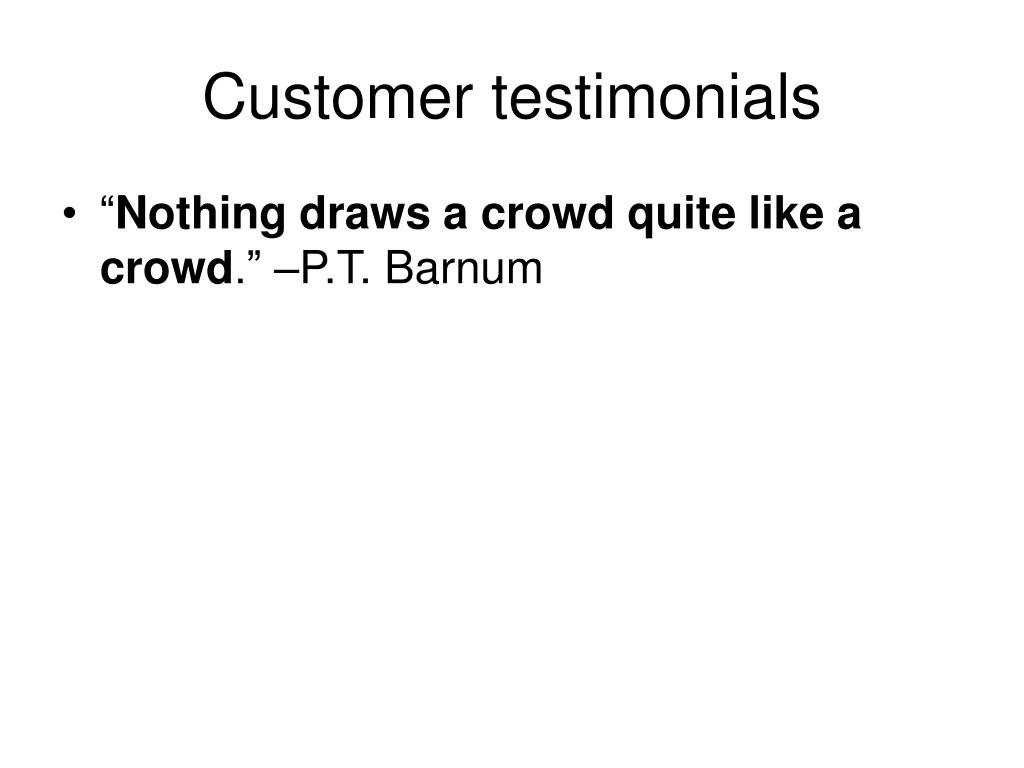 Customer testimonials

• “Nothing draws a crowd quite like a crowd.” –P.T. Barnum